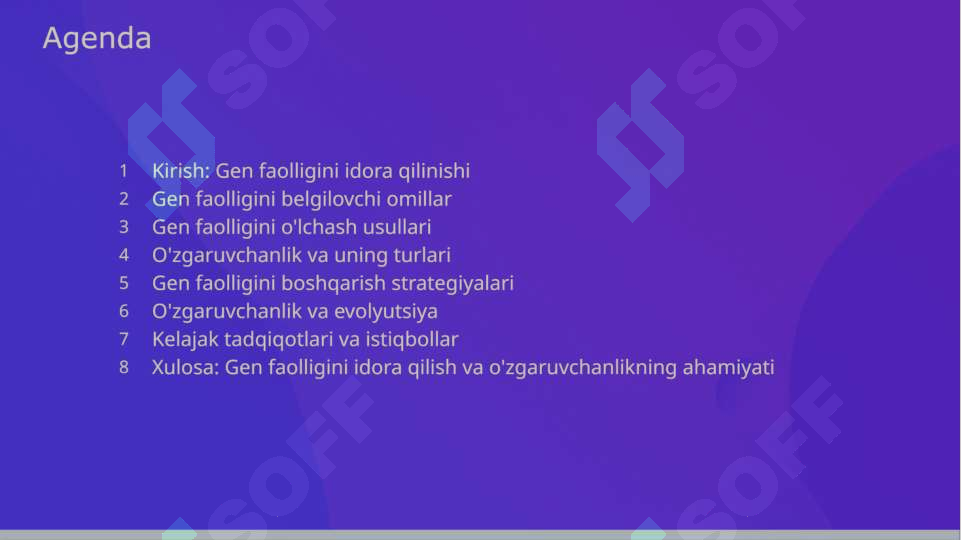 Agenda

1 Kirish: Gen faolligini idora qilinishi
2 Gen faolligini belgilovchi omillar
3 Gen faolligini o'lchash usullari
4 O'zgaruvchanlik va uning turlari
5 Gen faolligini boshqarish strategiyalari
6 O'zgaruvchanlik va evolyutsiya
7 Kelajak tadqiqotlari va istiqbollar
8 Xulosa: Gen faolligini idora qilish va o'zgaruvchanlikning ahamiyati

SOFF
SOFF
SOFF
SOFF